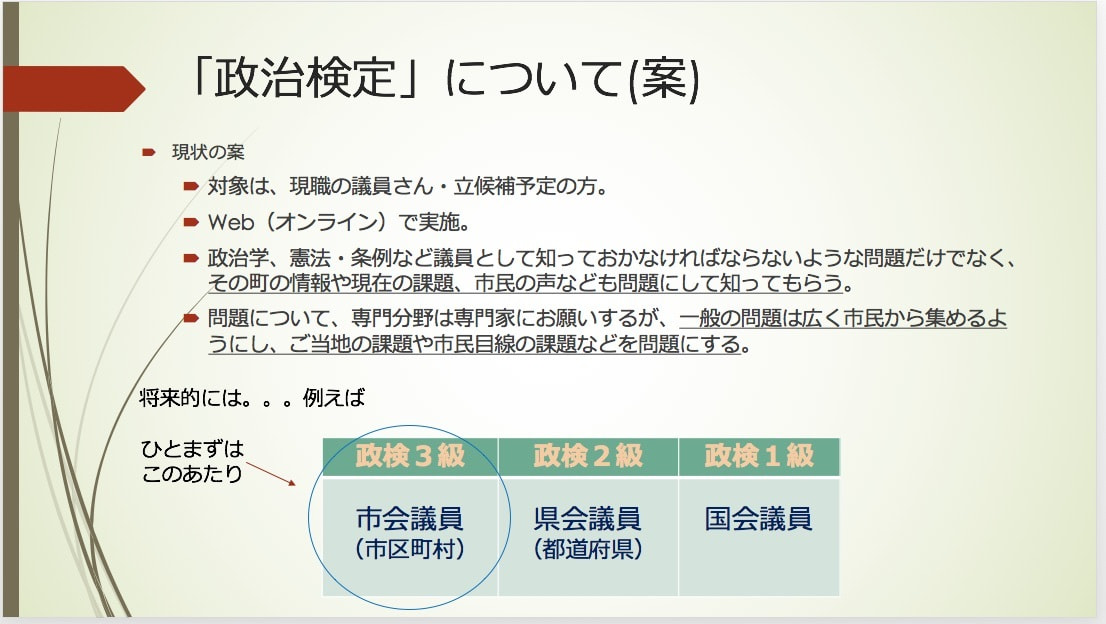 「政治検定」について(案)

現状の案

対象は、現職の議員さん・立候補予定の方。

Web（オンライン）で実施。

政治学、憲法・条例など議員として知っておかなければならないような問題だけでなく、その町の情報や現在の課題、市民の声なども問題にして知ってもらう。

問題について、専門分野は専門家にお願いするが、一般の問題は広く市民から集めるようにし、ご当地の課題や市民目線の課題などを問題にする。

将来的には。。。例えば

ひとまずは
このあたり

| 政検３級 | 政検２級 | 政検１級 |
|---|---|---|
| 市会議員（市区町村） | 県会議員（都道府県） | 国会議員 |